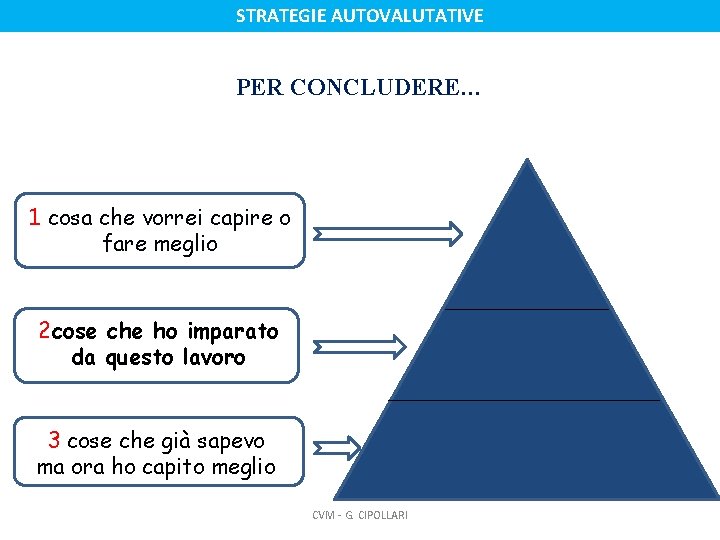 STRATEGIE AUTOVALUTATIVE

PER CONCLUDERE...

1 cosa che vorrei capire o fare meglio

2cose che ho imparato da questo lavoro

3 cose che già sapevo ma ora ho capito meglio

CVM - G. CIPOLLARI